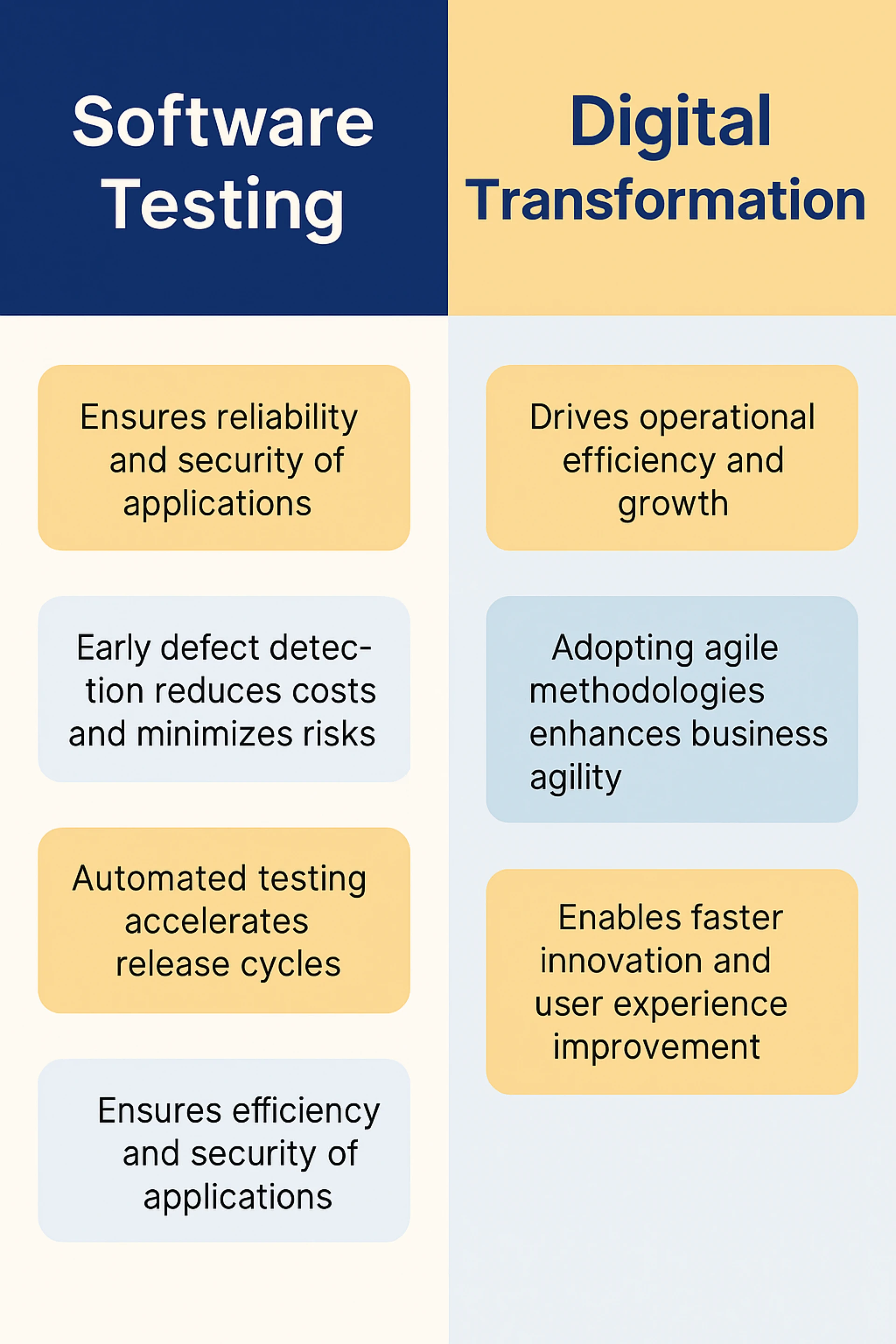 Software Testing

Ensures reliability and security of applications

Early defect detection reduces costs and minimizes risks

Automated testing accelerates release cycles

Ensures efficiency and security of applications

Digital Transformation

Drives operational efficiency and growth

Adopting agile methodologies enhances business agility

Enables faster innovation and user experience improvement